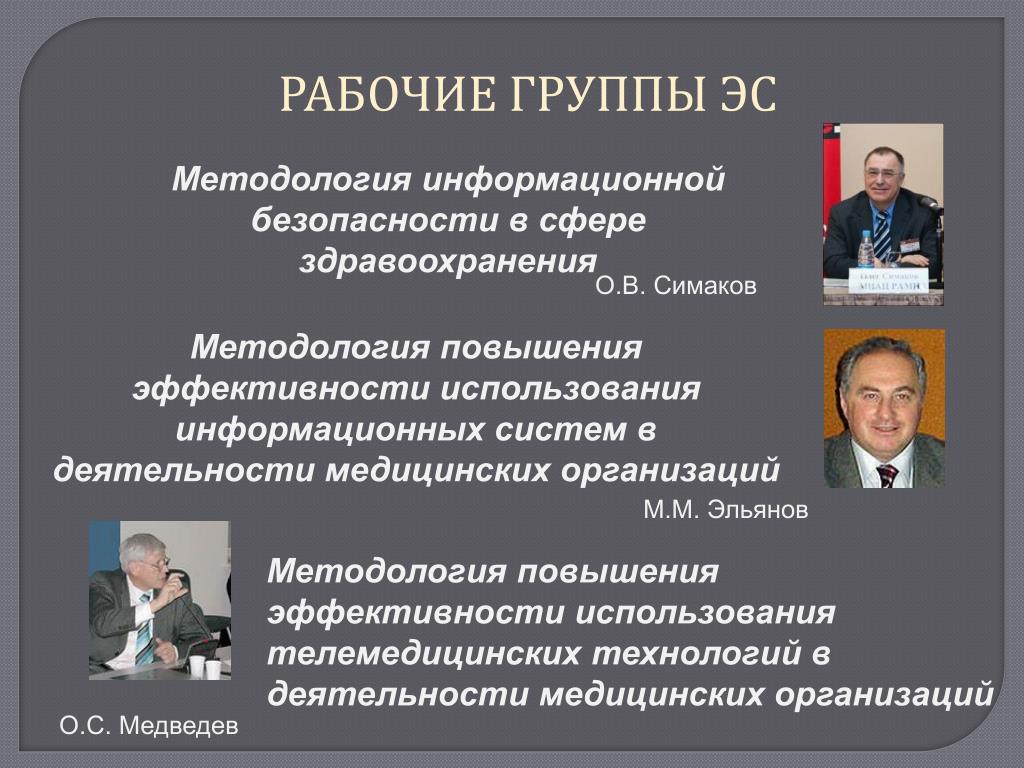 РАБОЧИЕ ГРУППЫ ЭС

Методология информационной безопасности в сфере здравоохранения

О.В. Симаков

Методология повышения эффективности использования информационных систем в деятельности медицинских организаций

М.М. Эльянов

Методология повышения эффективности использования телемедицинских технологий в деятельности медицинских организаций

О.С. Медведев